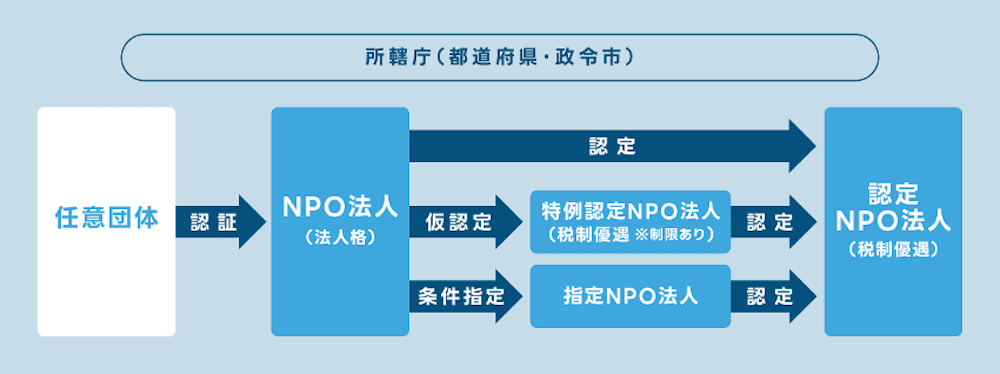 所轄庁（都道府県・政令市）

任意団体

認証

NPO法人
（法人格）

認定

仮認定

特例認定NPO法人
（税制優遇 ※制限あり）

認定

条件指定

指定NPO法人

認定

認定
NPO法人
（税制優遇）